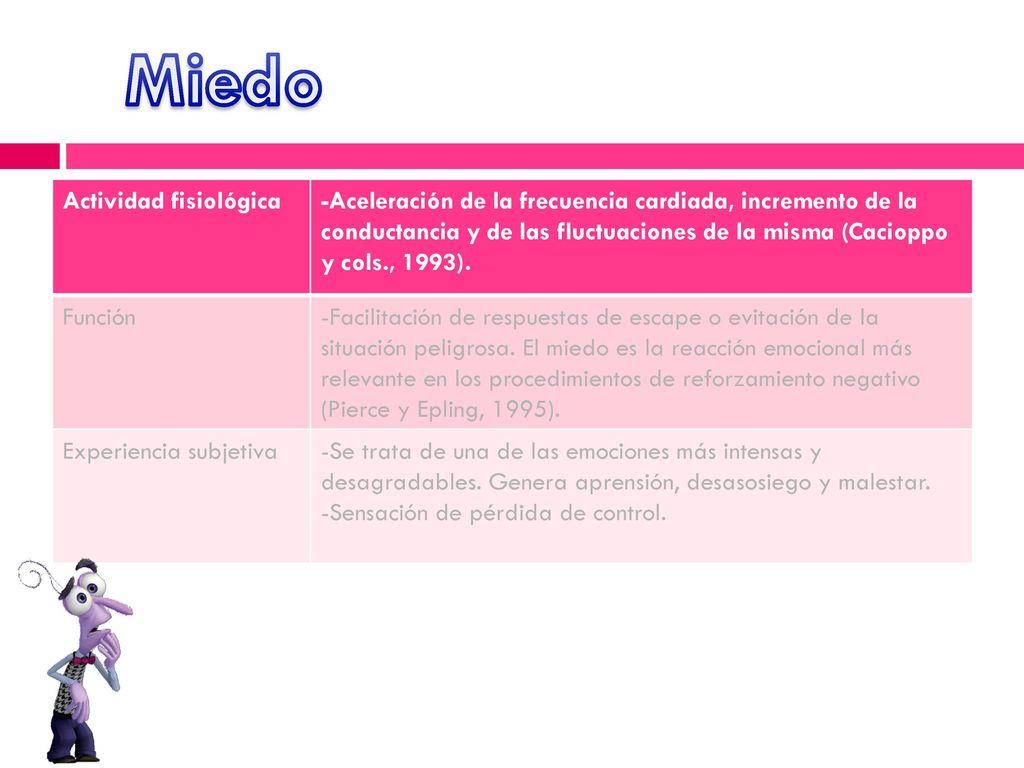 Miedo

| Actividad fisiológica | -Aceleración de la frecuencia cardiada, incremento de la conductancia y de las fluctuaciones de la misma (Cacioppo y cols., 1993). |
|---|---|
| Función | -Facilitación de respuestas de escape o evitación de la situación peligrosa. El miedo es la reacción emocional más relevante en los procedimientos de reforzamiento negativo (Pierce y Epling, 1995). |
| Experiencia subjetiva | -Se trata de una de las emociones más intensas y desagradables. Genera aprensión, desasosiego y malestar. -Sensación de pérdida de control. |